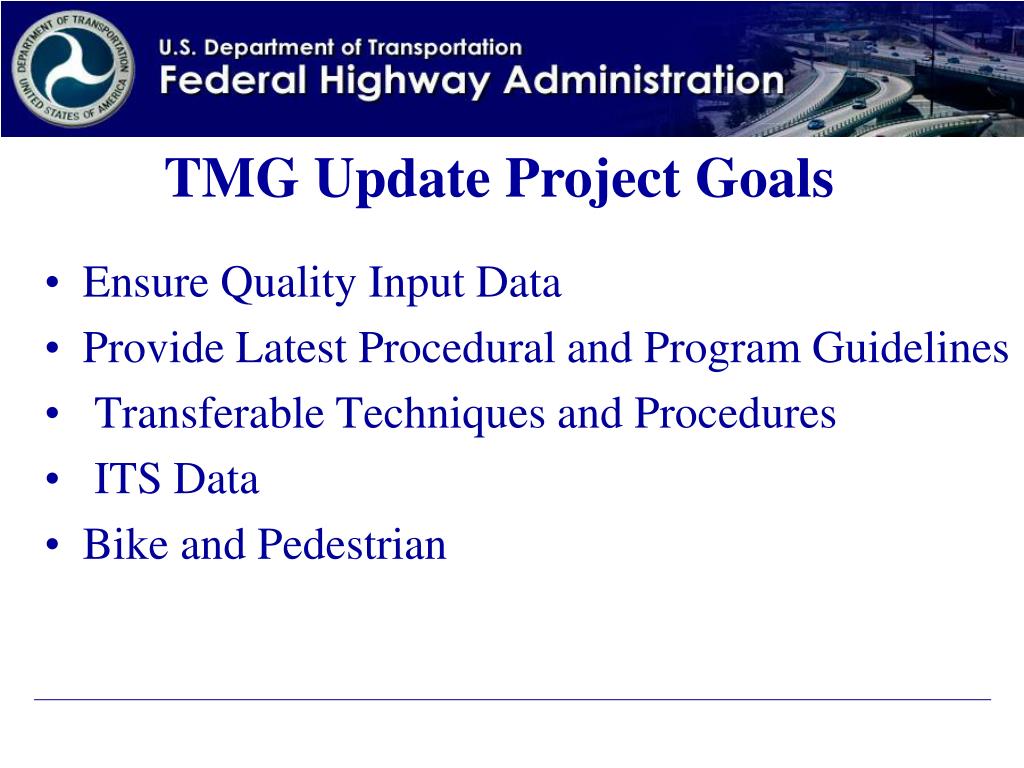 DEPARTMENT OF TRANSPORTATION
UNITED STATES OF AMERICA

U.S. Department of Transportation
Federal Highway Administration

TMG Update Project Goals

• Ensure Quality Input Data
• Provide Latest Procedural and Program Guidelines
• Transferable Techniques and Procedures
• ITS Data
• Bike and Pedestrian